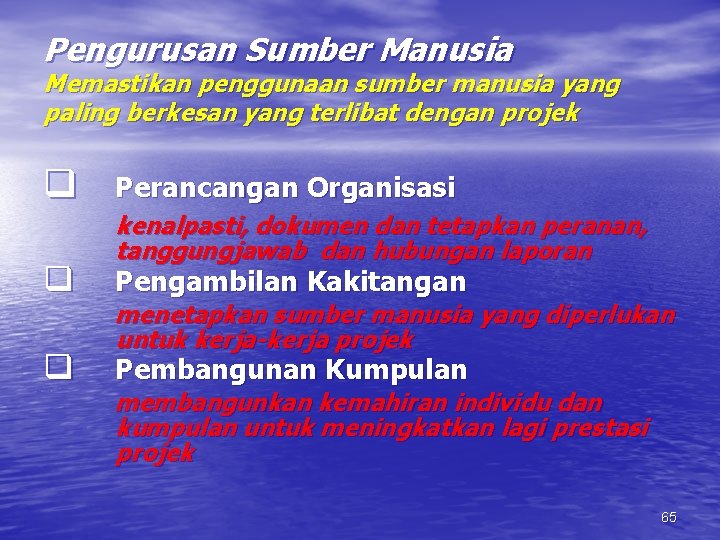 Pengurusan Sumber Manusia
Memastikan penggunaan sumber manusia yang paling berkesan yang terlibat dengan projek

❑ Perancangan Organisasi
kenalpasti, dokumen dan tetapkan peranan, tanggungjawab dan hubungan laporan

❑ Pengambilan Kakitangan
menetapkan sumber manusia yang diperlukan untuk kerja-kerja projek

❑ Pembangunan Kumpulan
membangunkan kemahiran individu dan kumpulan untuk meningkatkan lagi prestasi projek

65